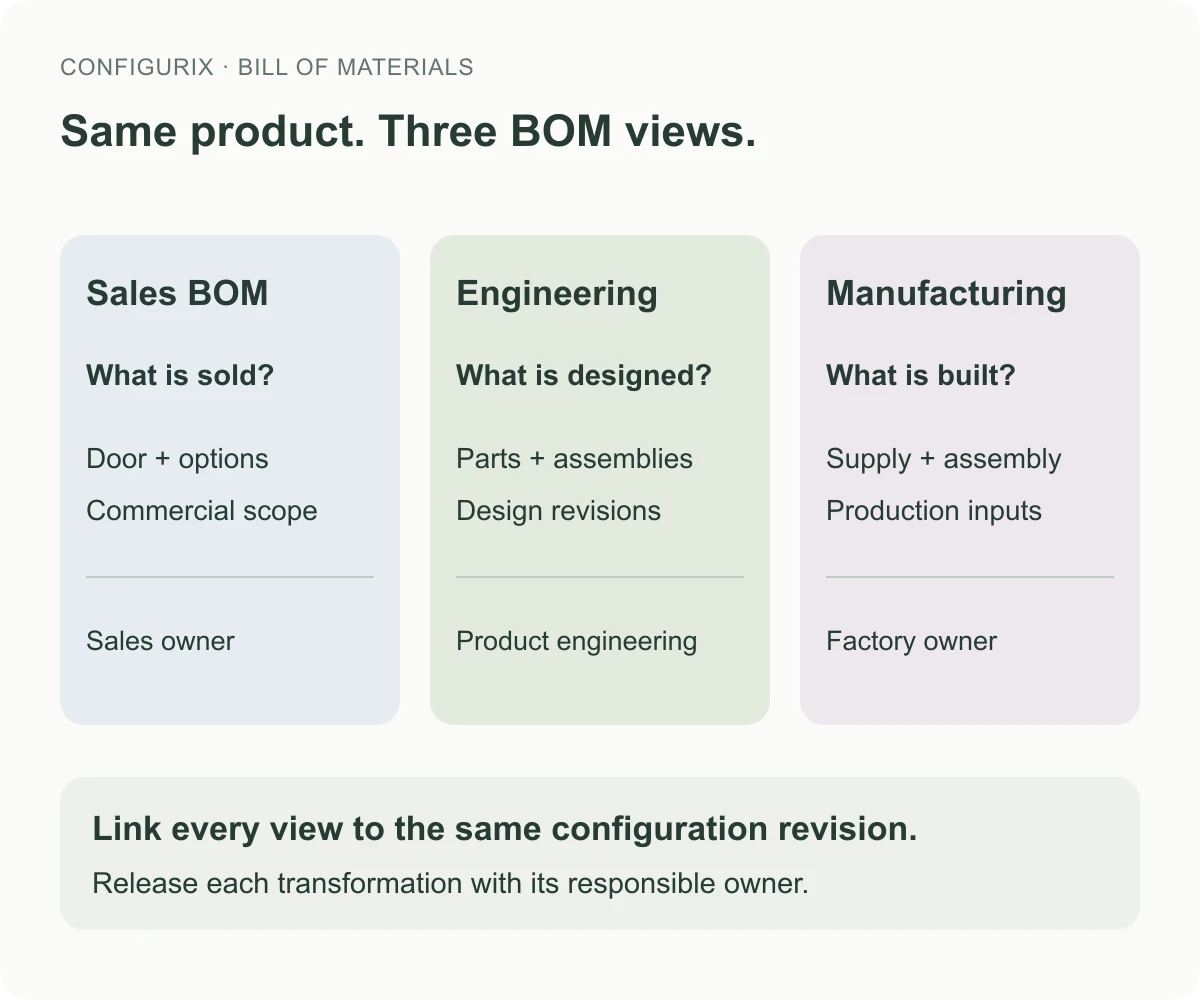 CONFIGURIX · BILL OF MATERIALS

Same product. Three BOM views.

Sales BOM

What is sold?

Door + options

Commercial scope

Sales owner

Engineering

What is designed?

Parts + assemblies

Design revisions

Product engineering

Manufacturing

What is built?

Supply + assembly

Production inputs

Factory owner

Link every view to the same configuration revision.

Release each transformation with its responsible owner.